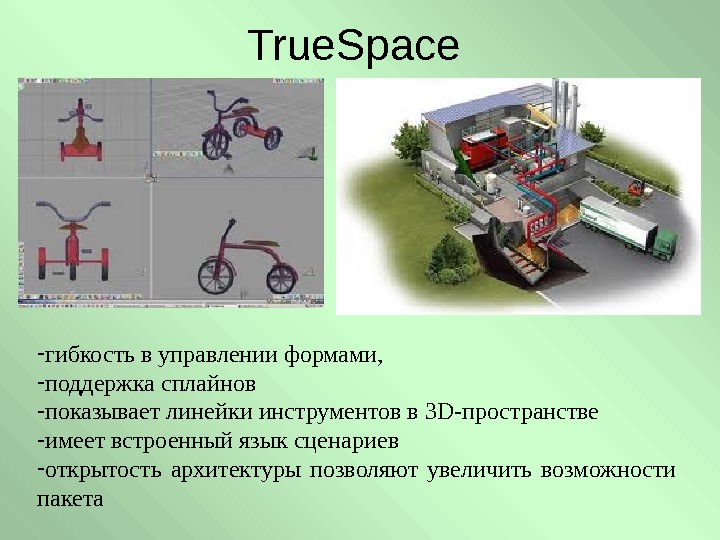 TrueSpace

-гибкость в управлении формами,
-поддержка сплайнов
-показывает линейки инструментов в 3D-пространстве
-имеет встроенный язык сценариев
-открытость архитектуры позволяют увеличить возможности пакета